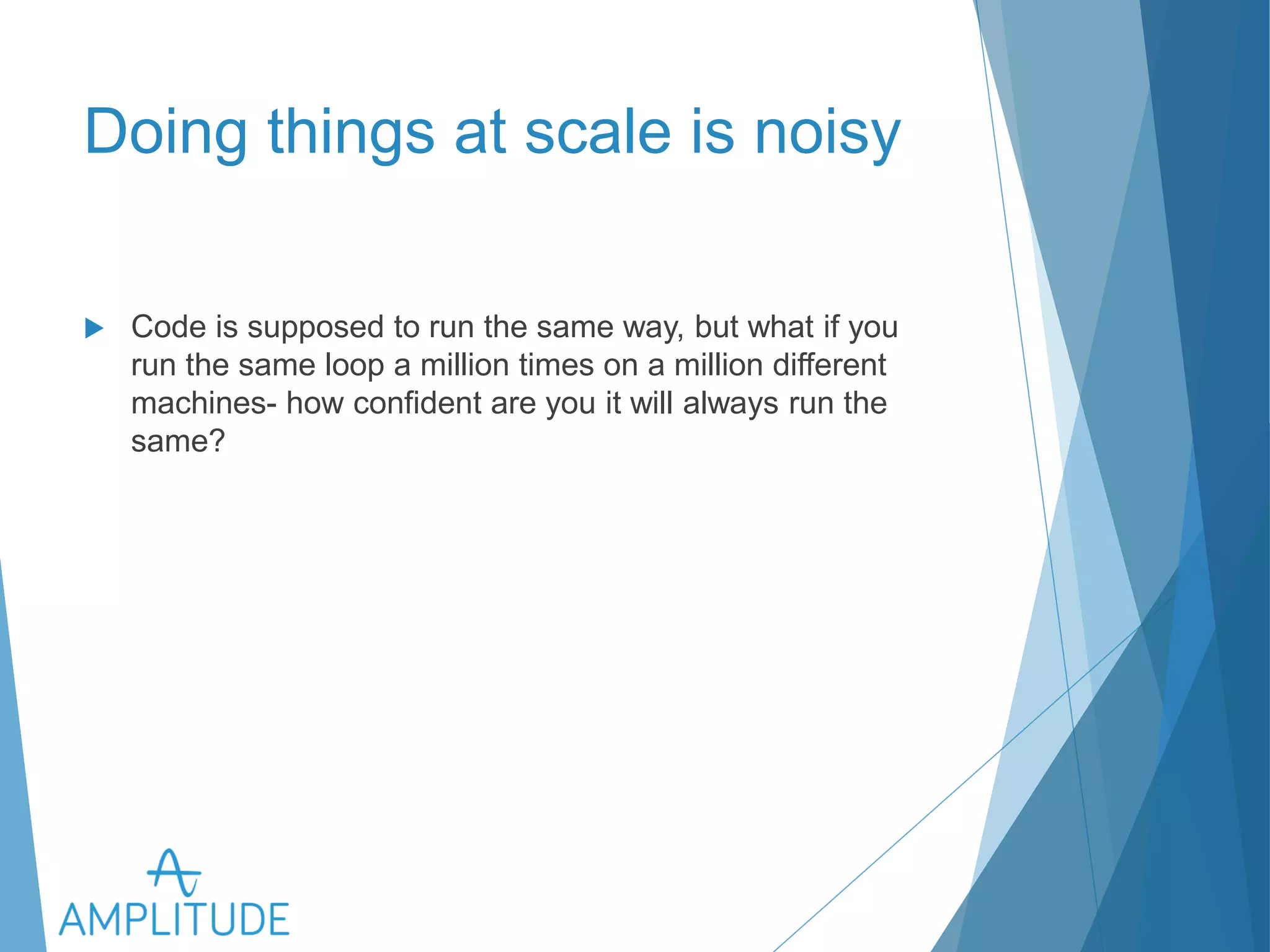 Doing things at scale is noisy

Code is supposed to run the same way, but what if you run the same loop a million times on a million different machines- how confident are you it will always run the same?

AMPLITUDE